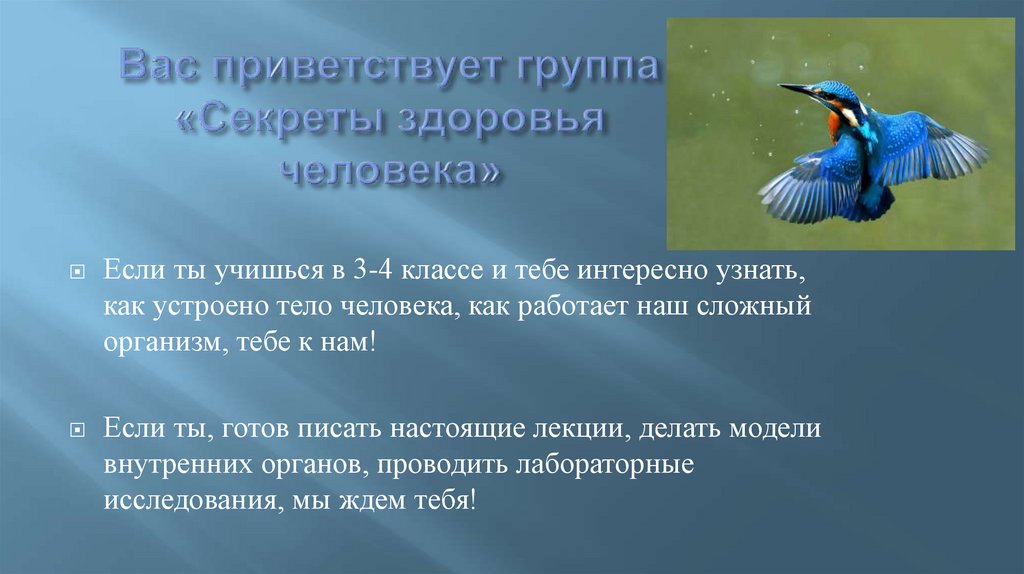 Вас приветствует группа «Секреты здоровья человека»

Если ты учишься в 3-4 классе и тебе интересно узнать, как устроено тело человека, как работает наш сложный организм, тебе к нам!

Если ты, готов писать настоящие лекции, делать модели внутренних органов, проводить лабораторные исследования, мы ждем тебя!